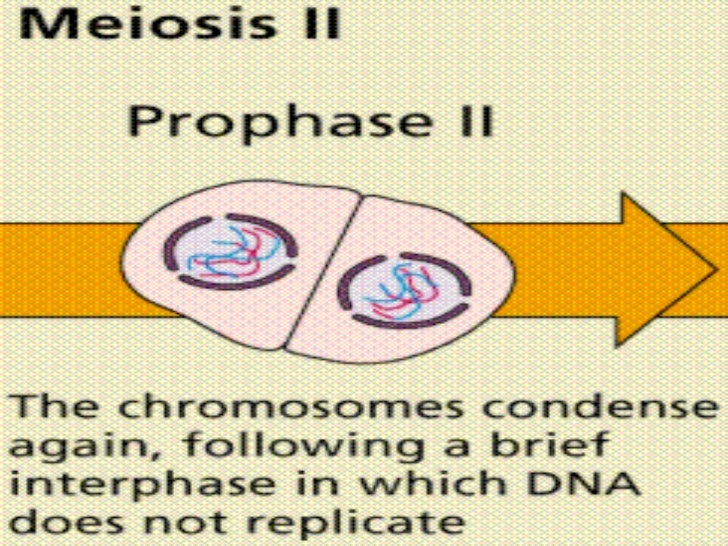 Meiosis II

Prophase II

The chromosomes condense again, following a brief interphase in which DNA does not replicate